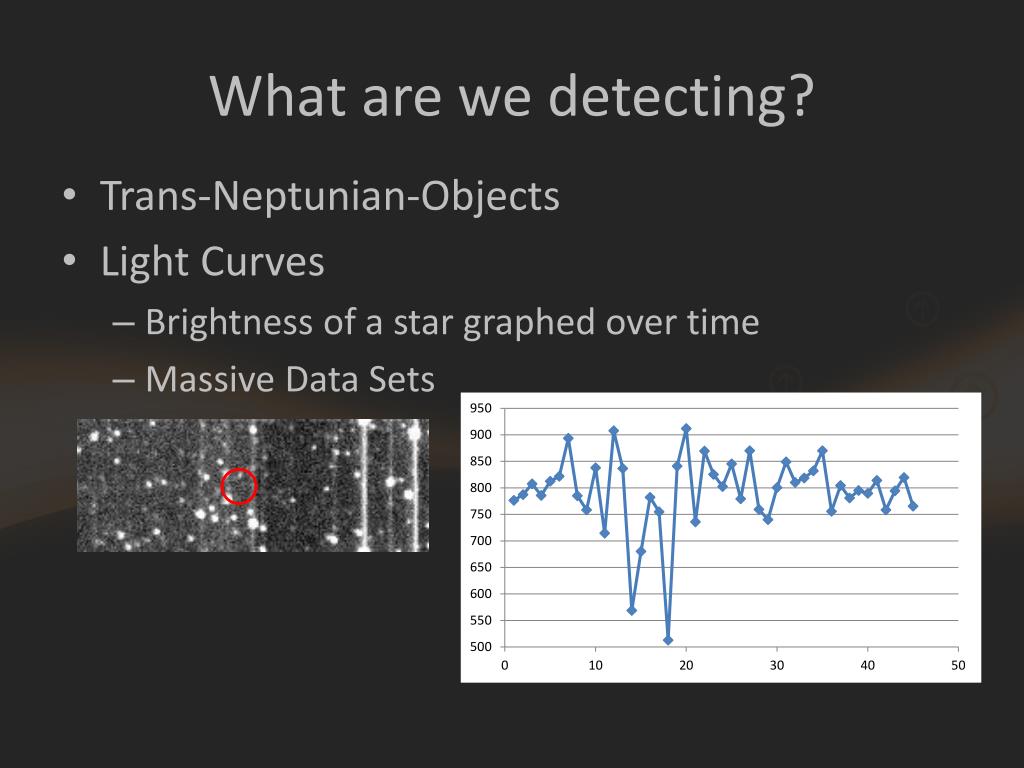 What are we detecting?

• Trans-Neptunian-Objects
• Light Curves
– Brightness of a star graphed over time
– Massive Data Sets

950
900
850
800
750
700
650
600
550
500
0
10
20
30
40
50